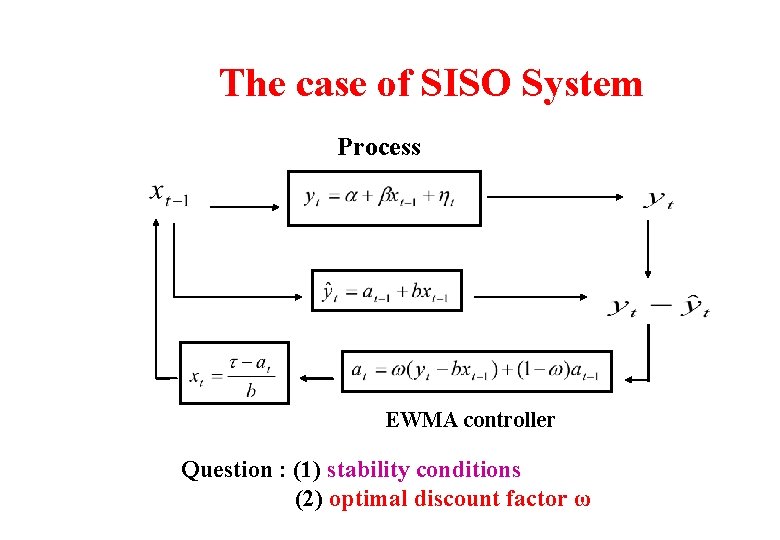 The case of SISO System

Process

$x_{t-1}$

$y_t = \alpha + \beta x_{t-1} + \eta_t$

$y_t$

$\hat{y}_t = a_{t-1} + bx_{t-1}$

$y_t - \hat{y}_t$

$x_t = \frac{\tau - a_t}{b}$

$a_t = \omega(y_t - bx_{t-1}) + (1-\omega)a_{t-1}$

EWMA controller

Question : (1) stability conditions

(2) optimal discount factor ω